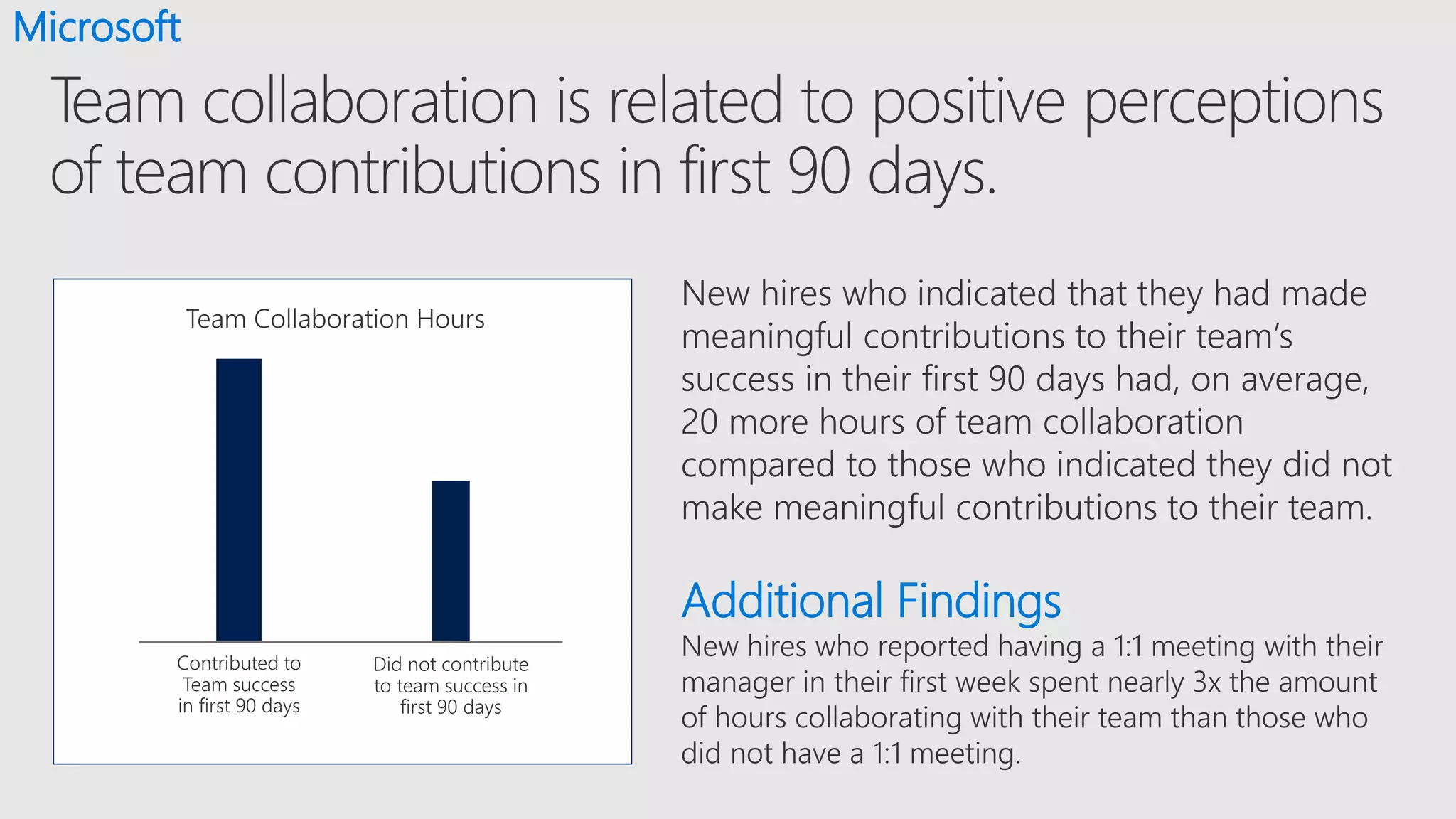 Microsoft

Team collaboration is related to positive perceptions of team contributions in first 90 days.

Team Collaboration Hours

Contributed to Team success in first 90 days

Did not contribute to team success in first 90 days

New hires who indicated that they had made meaningful contributions to their team's success in their first 90 days had, on average, 20 more hours of team collaboration compared to those who indicated they did not make meaningful contributions to their team.

Additional Findings

New hires who reported having a 1:1 meeting with their manager in their first week spent nearly 3x the amount of hours collaborating with their team than those who did not have a 1:1 meeting.